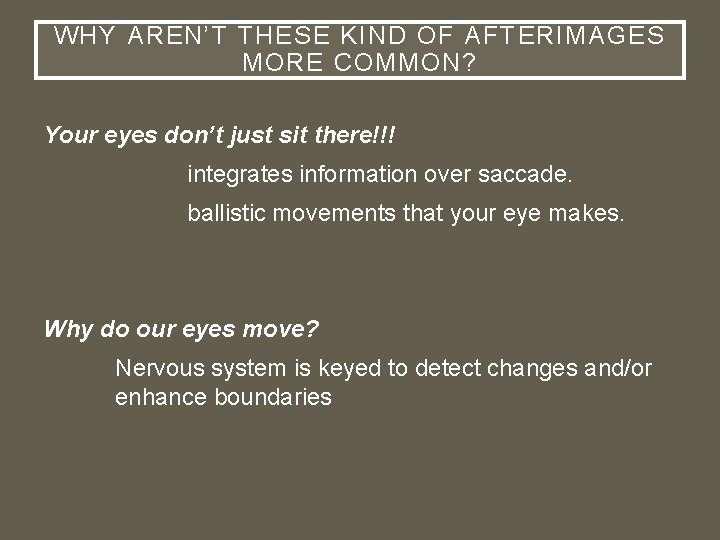 WHY AREN'T THESE KIND OF AFTERIMAGES MORE COMMON?

Your eyes don't just sit there!!!

integrates information over saccade.

ballistic movements that your eye makes.

Why do our eyes move?

Nervous system is keyed to detect changes and/or enhance boundaries